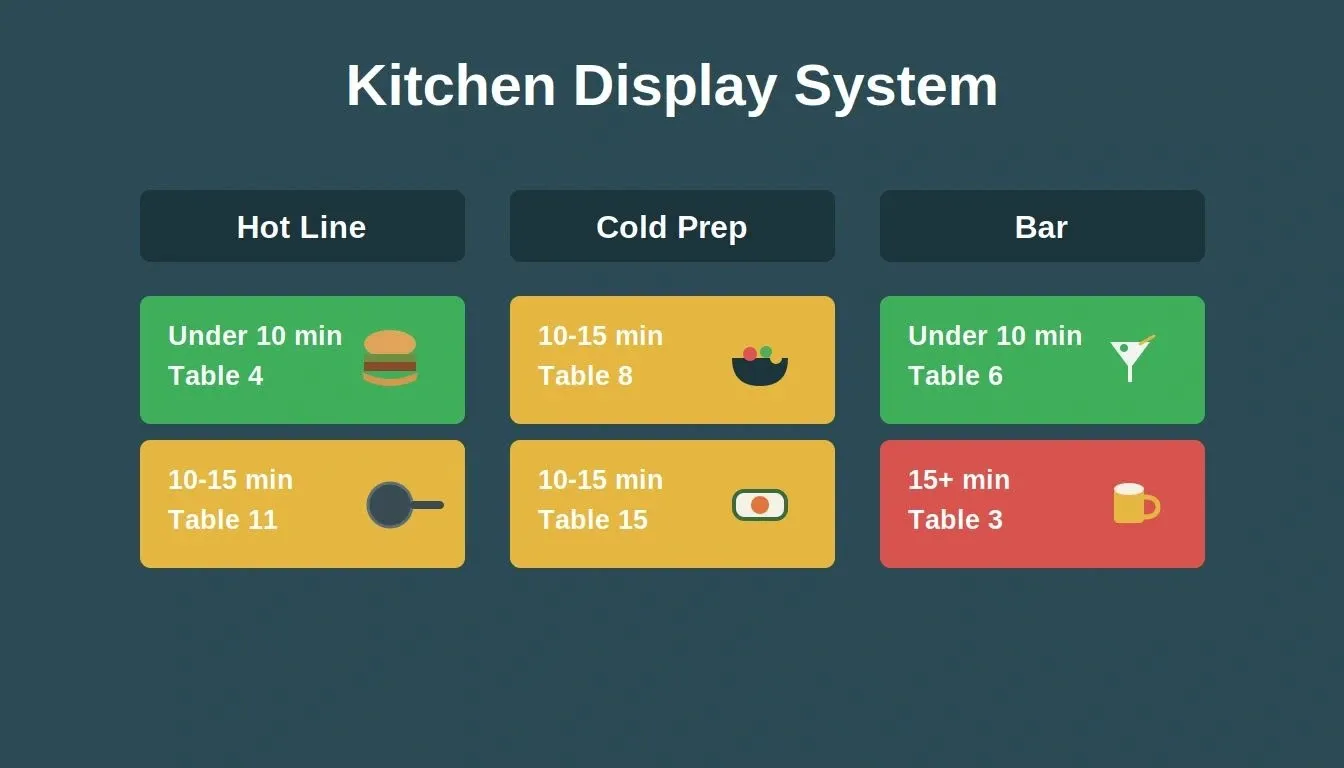 Kitchen Display System

Hot Line

Under 10 min
Table 4

10-15 min
Table 11

Cold Prep

10-15 min
Table 8

10-15 min
Table 15

Bar

Under 10 min
Table 6

15+ min
Table 3